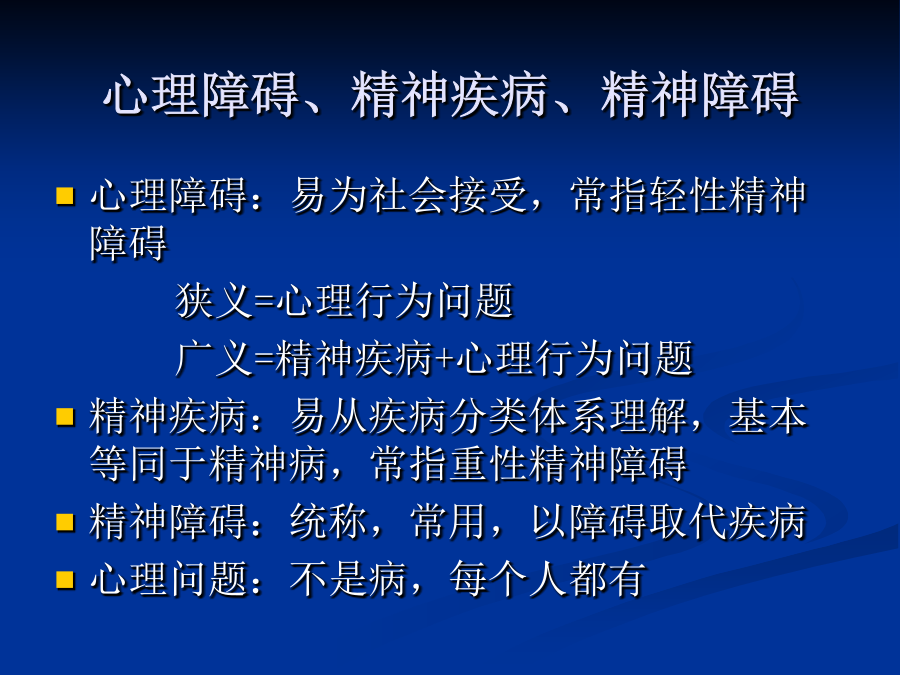 心理障碍、精神疾病、精神障碍

心理障碍：易为社会接受，常指轻性精神障碍

狭义=心理行为问题

广义=精神疾病+心理行为问题

精神疾病：易从疾病分类体系理解，基本等同于精神病，常指重性精神障碍

精神障碍：统称，常用，以障碍取代疾病

心理问题：不是病，每个人都有